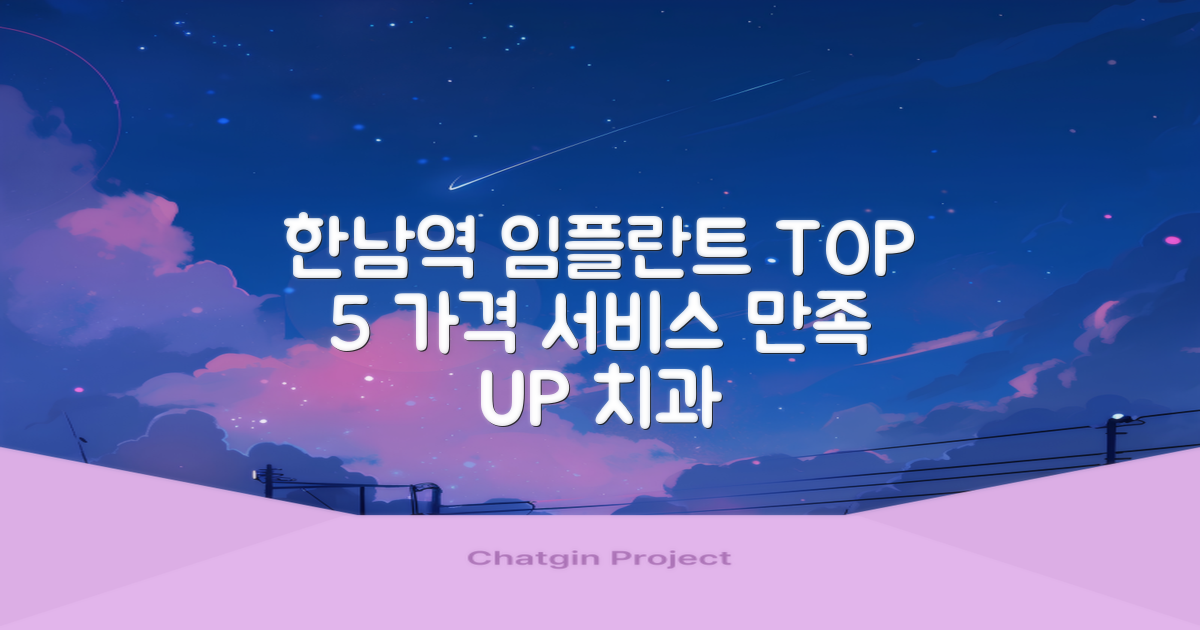 한남역 임플란트 TOP 5 가격 서비스 만족 UP 치과

Chatgin Project